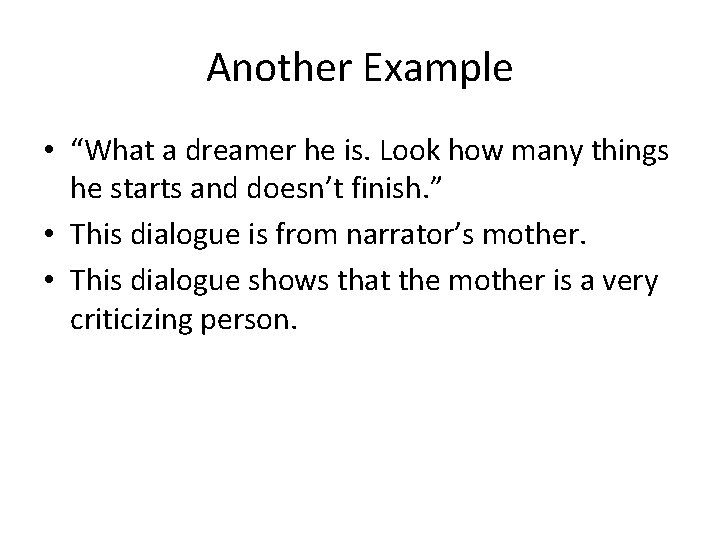 Another Example

• “What a dreamer he is. Look how many things he starts and doesn’t finish.”
• This dialogue is from narrator’s mother.
• This dialogue shows that the mother is a very criticizing person.